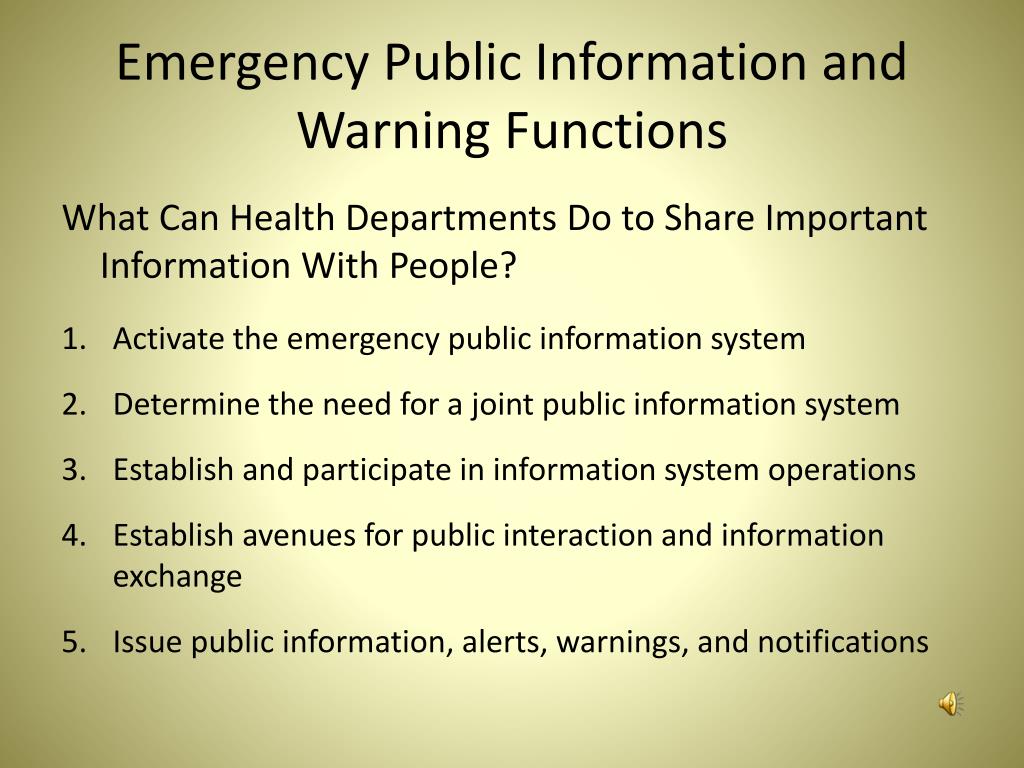 Emergency Public Information and Warning Functions

What Can Health Departments Do to Share Important Information With People?

1. Activate the emergency public information system
2. Determine the need for a joint public information system
3. Establish and participate in information system operations
4. Establish avenues for public interaction and information exchange
5. Issue public information, alerts, warnings, and notifications